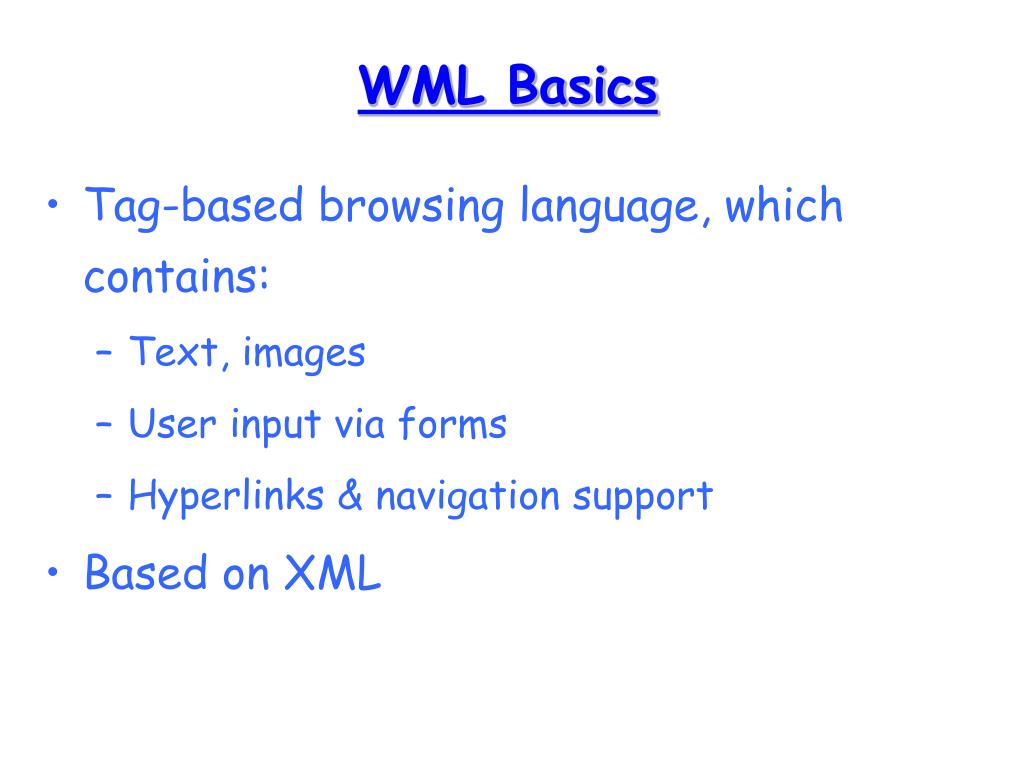 WML Basics

• Tag-based browsing language, which contains:
– Text, images
– User input via forms
– Hyperlinks & navigation support
• Based on XML